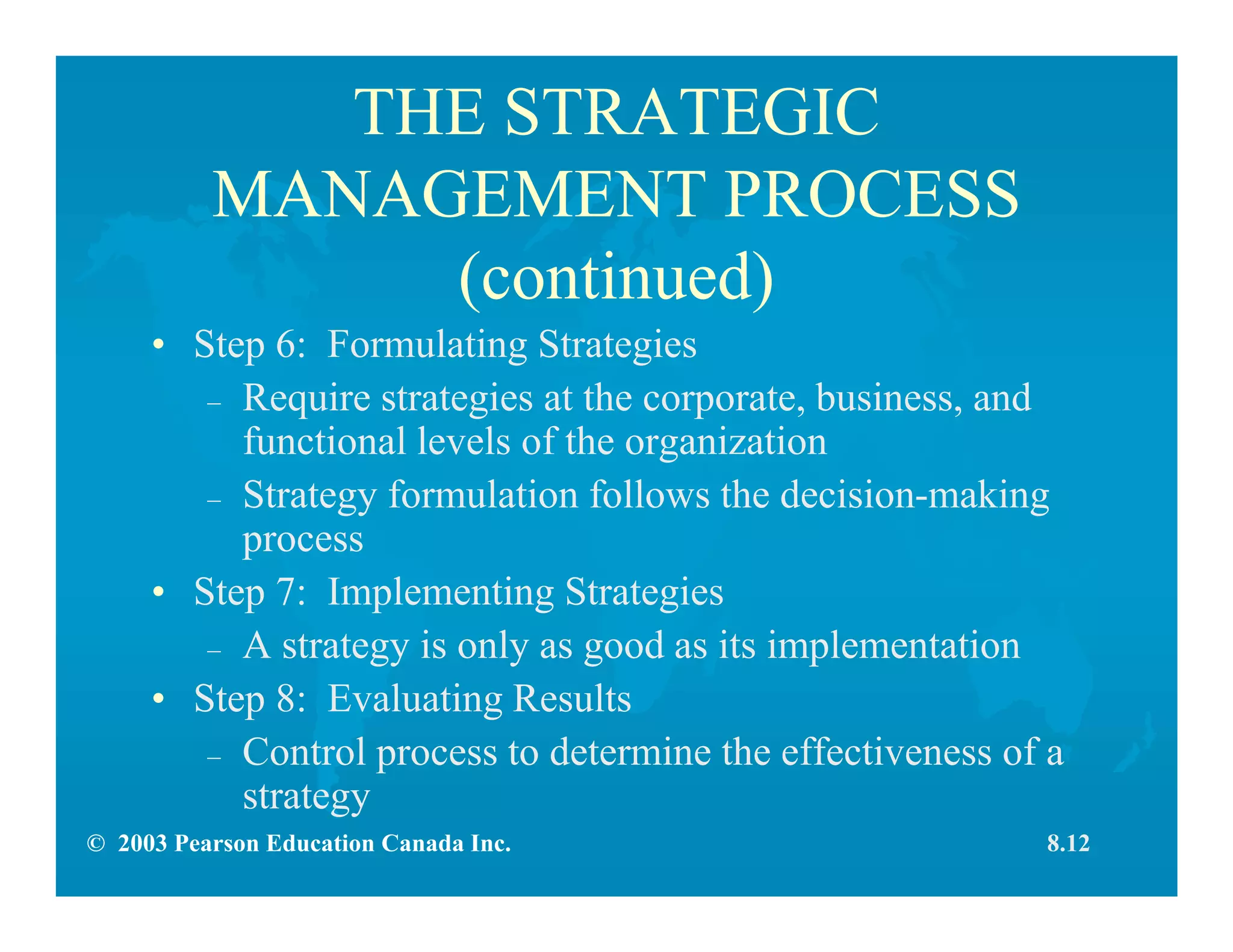 THE STRATEGIC MANAGEMENT PROCESS (continued)

• Step 6: Formulating Strategies
  – Require strategies at the corporate, business, and functional levels of the organization
  – Strategy formulation follows the decision-making process
• Step 7: Implementing Strategies
  – A strategy is only as good as its implementation
• Step 8: Evaluating Results
  – Control process to determine the effectiveness of a strategy

© 2003 Pearson Education Canada Inc.

8.12